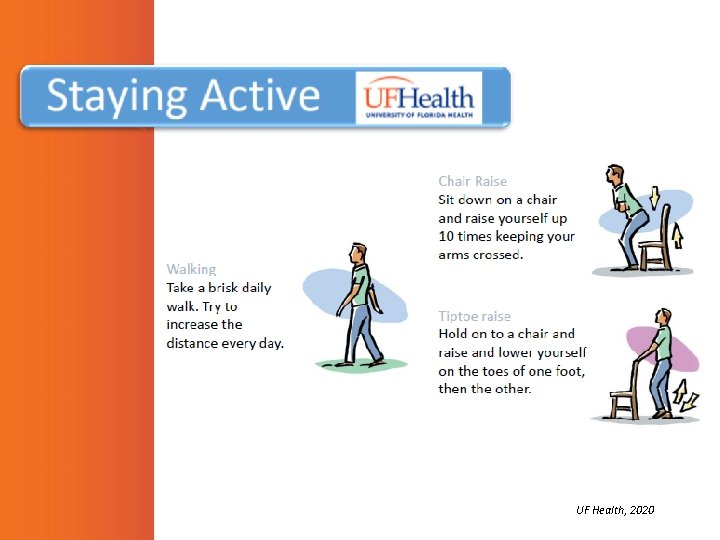 Staying Active

UFHealth
UNIVERSITY OF FLORIDA HEALTH

Walking
Take a brisk daily walk. Try to increase the distance every day.

Chair Raise
Sit down on a chair and raise yourself up 10 times keeping your arms crossed.

Tiptoe raise
Hold on to a chair and raise and lower yourself on the toes of one foot, then the other.

UF Health, 2020